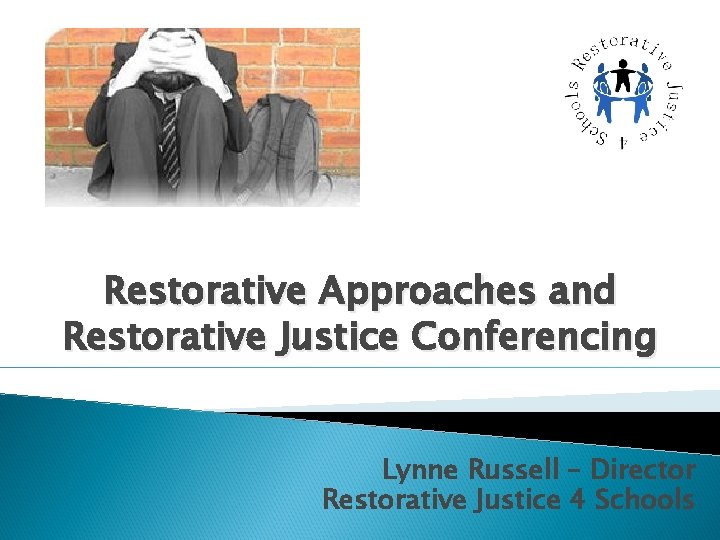 Restorative Justice 4 Schools

Restorative Approaches and Restorative Justice Conferencing

Lynne Russell – Director
Restorative Justice 4 Schools